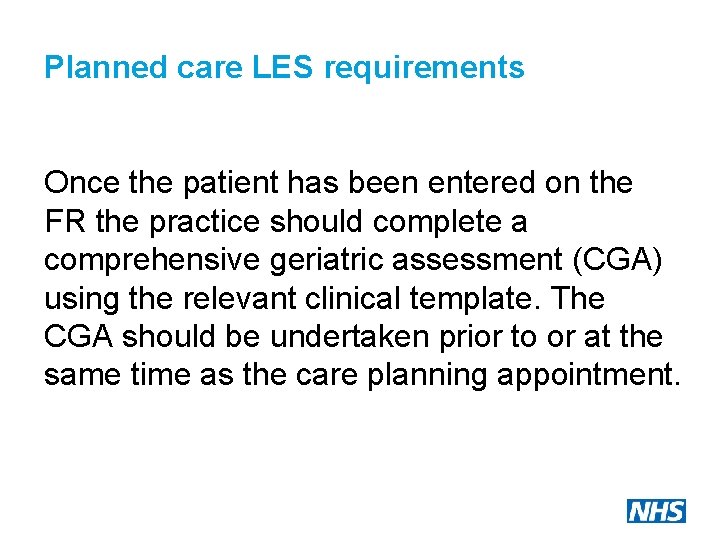 Planned care LES requirements

Once the patient has been entered on the FR the practice should complete a comprehensive geriatric assessment (CGA) using the relevant clinical template. The CGA should be undertaken prior to or at the same time as the care planning appointment.

NHS